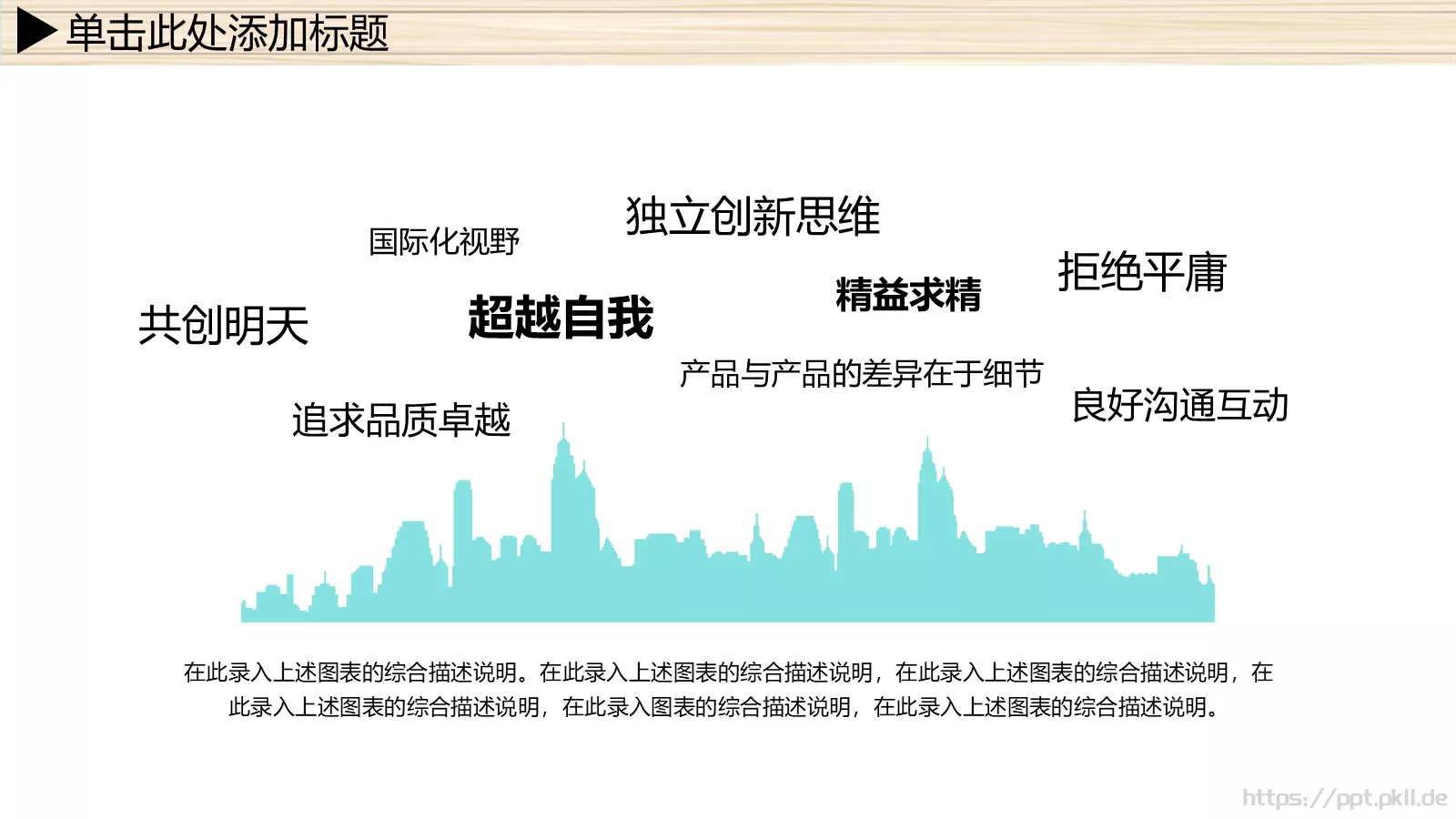 单击此处添加标题

独立创新思维

国际化视野

拒绝平庸

精益求精

共创明天

超越自我

产品与产品的差异在于细节

良好沟通互动

追求品质卓越

在此录入上述图表的综合描述说明。在此录入上述图表的综合描述说明，在此录入上述图表的综合描述说明，在此录入上述图表的综合描述说明，在此录入图表的综合描述说明，在此录入上述图表的综合描述说明。

https://ppt.pkll.de